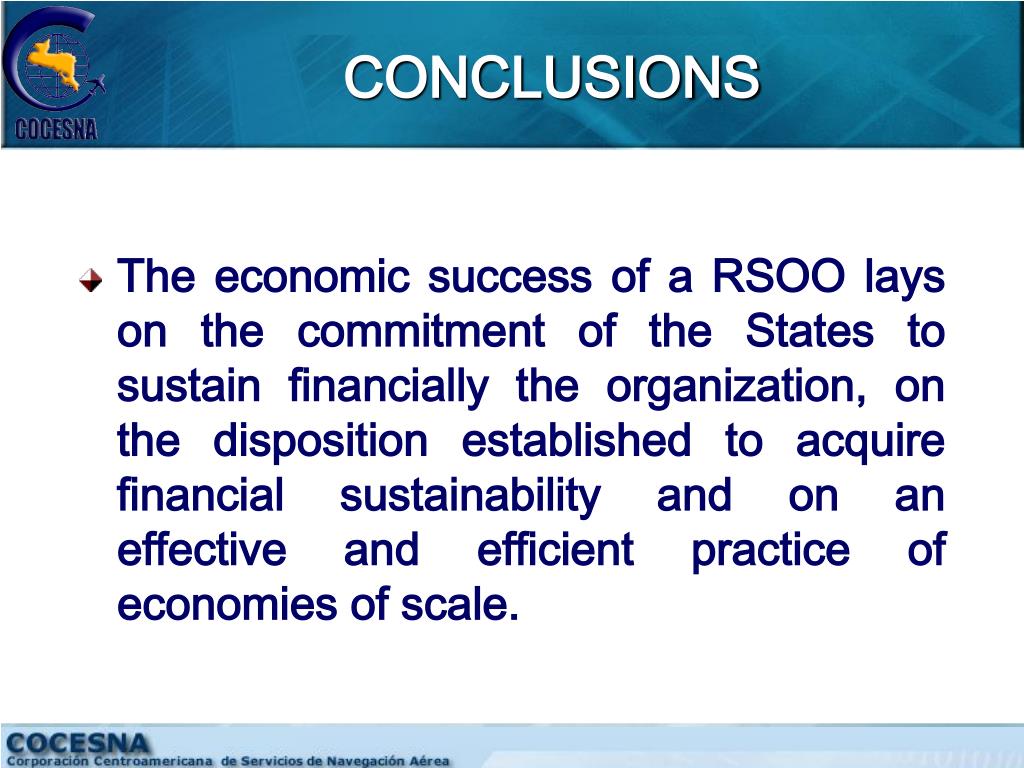 COCESNA

CONCLUSIONS

The economic success of a RSOO lays on the commitment of the States to sustain financially the organization, on the disposition established to acquire financial sustainability and on an effective and efficient practice of economies of scale.

COCESNA
Corporación Centroamericana de Servicios de Navegación Aérea